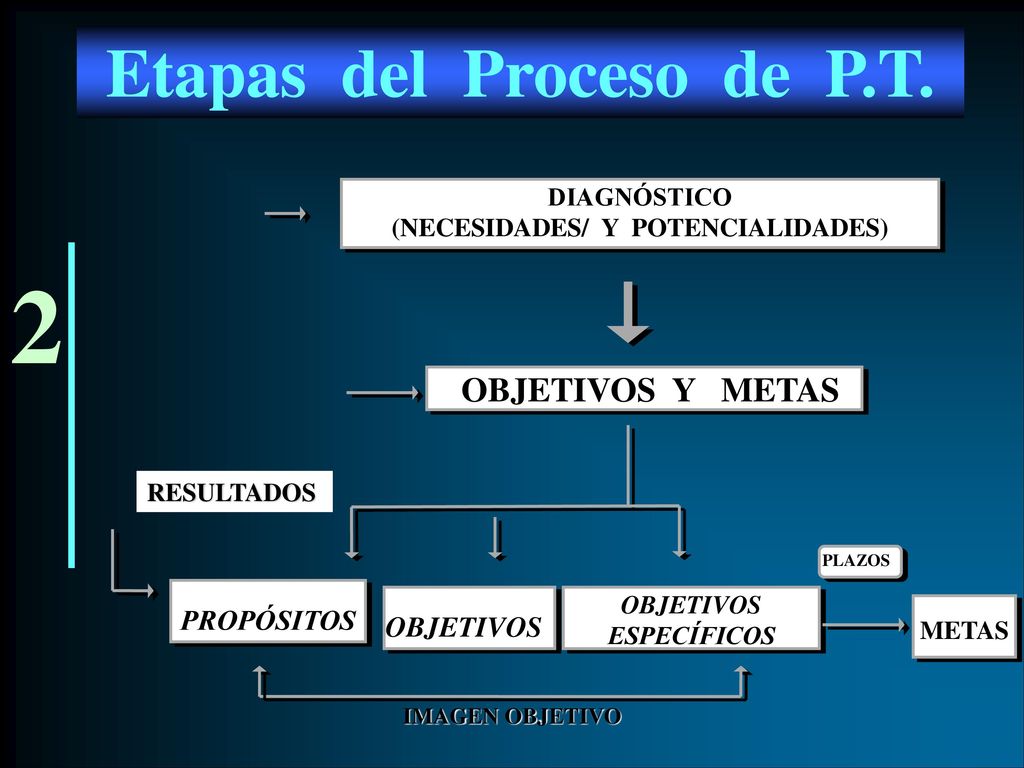 Etapas del Proceso de P.T.

2

DIAGNÓSTICO
(NECESIDADES/ Y POTENCIALIDADES)

OBJETIVOS Y METAS

RESULTADOS

PLAZOS

PROPÓSITOS

OBJETIVOS

OBJETIVOS ESPECÍFICOS

METAS

IMAGEN OBJETIVO